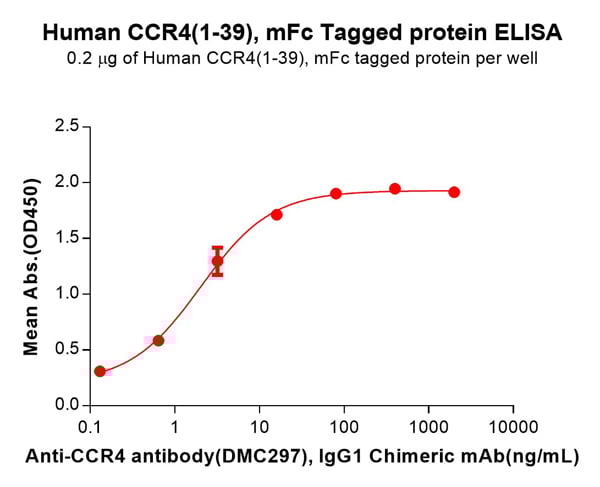 Human CCR4(1-39), mFc Tagged protein ELISA
0.2 μg of Human CCR4(1-39), mFc tagged protein per well

Mean Abs.(OD450)
2.5
2.0
1.5
1.0
0.5
0.0

0.1 1 10 100 1000 10000

Anti-CCR4 antibody(DMC297), IgG1 Chimeric mAb(ng/mL)